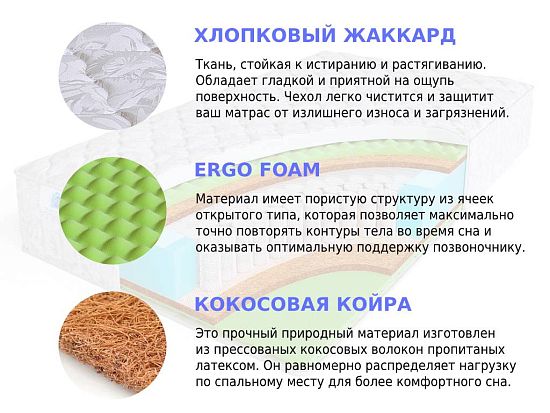 ХЛОПКОВЫЙ ЖАККАРД

Ткань, стойкая к истиранию и растягиванию. Обладает гладкой и приятной на ощупь поверхность. Чехол легко чистится и защитит ваш матрас от излишнего износа и загрязнений.

ERGO FOAM

Материал имеет пористую структуру из ячеек открытого типа, которая позволяет максимально точно повторять контуры тела во время сна и оказывать оптимальную поддержку позвоночнику.

КОКОСОВАЯ КОЙРА

Это прочный природный материал изготовлен из прессованых кокосовых волокон пропитаных латексом. Он равномерно распределяет нагрузку по спальному месту для более комфортного сна.